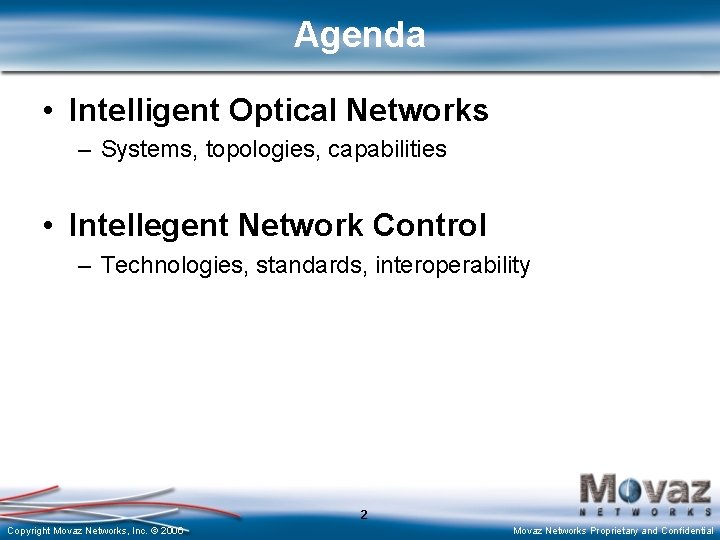 Agenda

• Intelligent Optical Networks
– Systems, topologies, capabilities

• Intellegent Network Control
– Technologies, standards, interoperability

Movaz
NETWORKS

2

Copyright Movaz Networks, Inc. © 2000

Movaz Networks Proprietary and Confidential